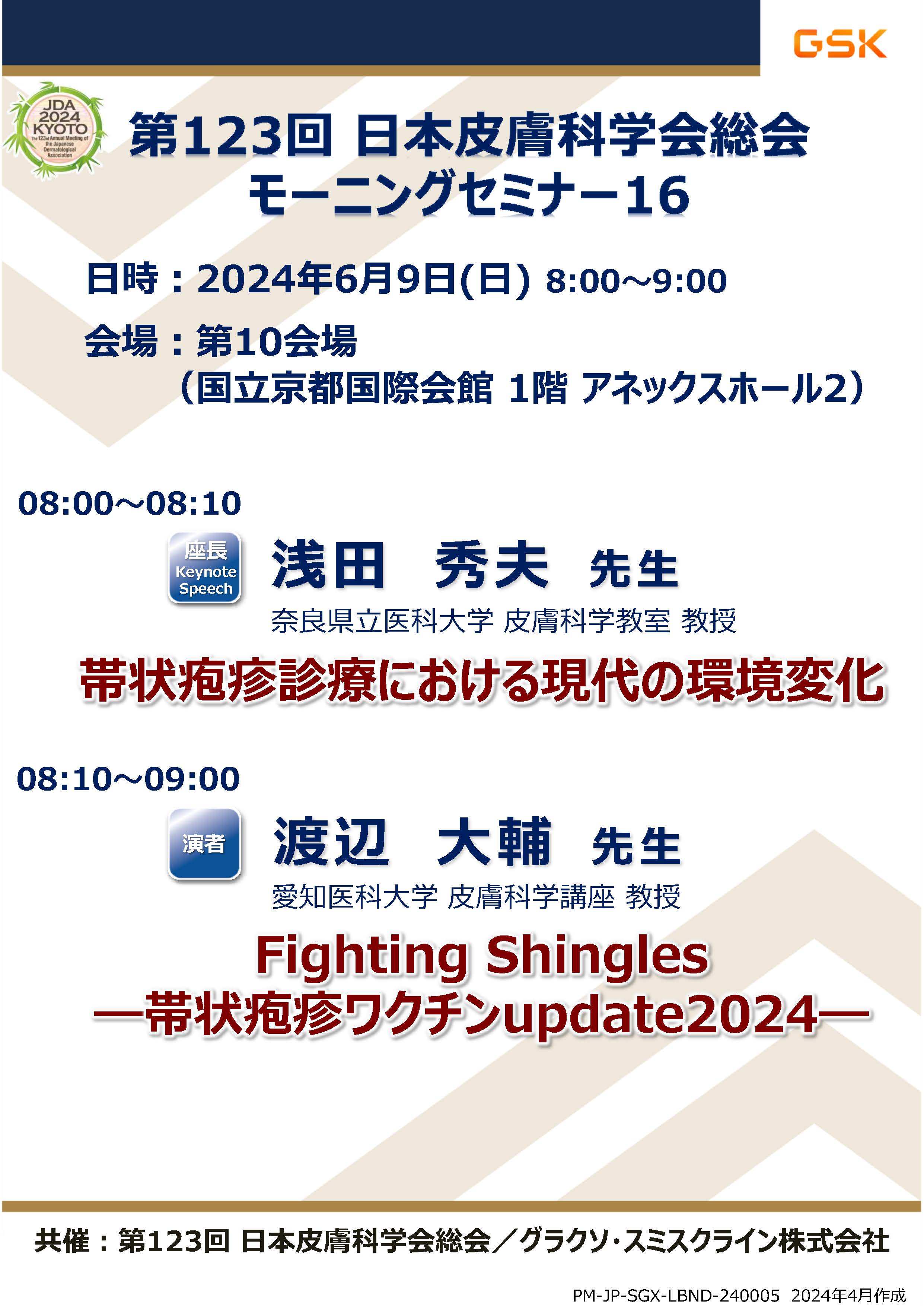 GSK

JDA 2024 KYOTO The 123rd Annual Meeting of the Japanese Dermatological Association

第123回 日本皮膚科学会総会
モーニングセミナー16

日時：2024年6月9日(日) 8:00～9:00

会場：第10会場
（国立京都国際会館 1階 アネックスホール2）

08:00～08:10

座長 Keynote Speech

浅田 秀夫 先生
奈良県立医科大学 皮膚科学教室 教授

帯状疱疹診療における現代の環境変化

08:10～09:00

演者

渡辺 大輔 先生
愛知医科大学 皮膚科学講座 教授

Fighting Shingles
―帯状疱疹ワクチンupdate2024―

共催：第123回 日本皮膚科学会総会／グラクソ・スミスクライン株式会社

PM-JP-SGX-LBND-240005 2024年4月作成